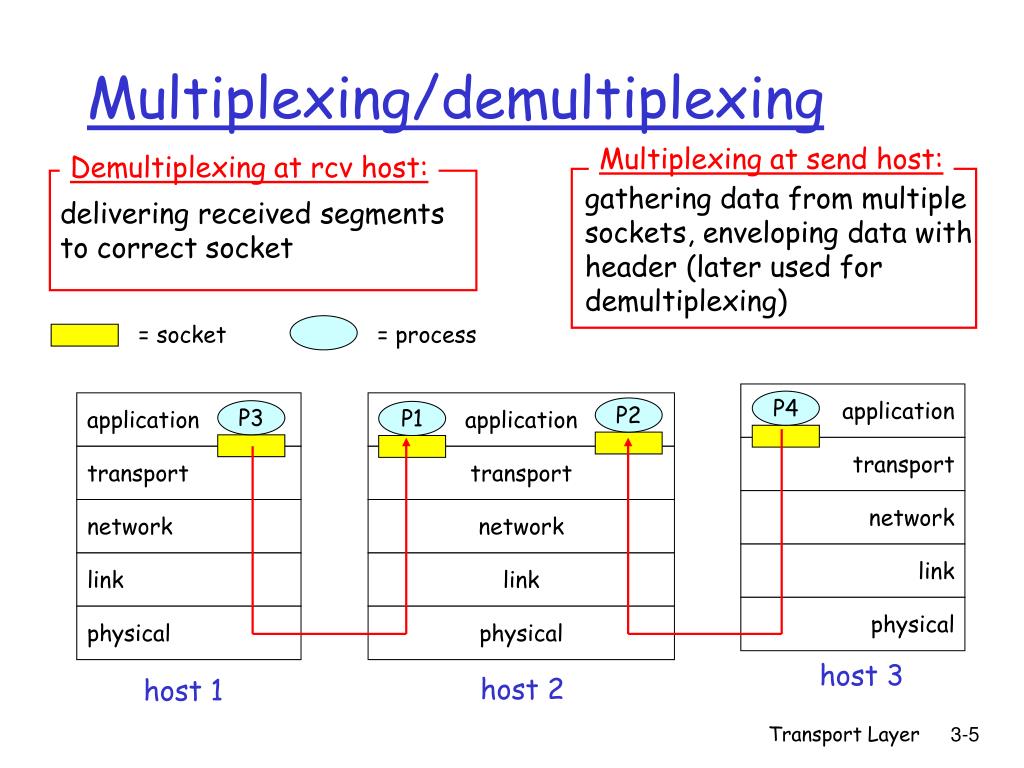 Multiplexing/demultiplexing

Demultiplexing at rcv host:
delivering received segments to correct socket

Multiplexing at send host:
gathering data from multiple sockets, enveloping data with header (later used for demultiplexing)

= socket
= process

application
P3
transport
network
link
physical

host 1

P1
application
P2
transport
network
link
physical

host 2

P4
application
transport
network
link
physical

host 3

Transport Layer 3-5